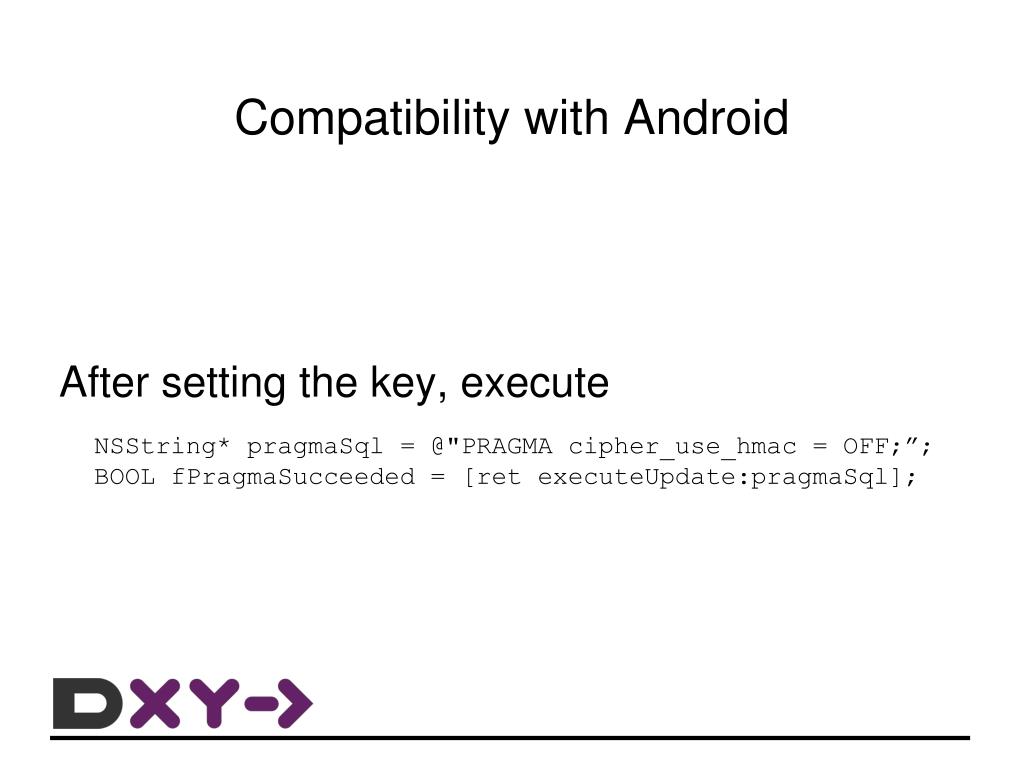 Compatibility with Android

After setting the key, execute

NSString* pragmaSql = @"PRAGMA cipher_use_hmac = OFF;”;
BOOL fPragmaSucceeded = [ret executeUpdate:pragmaSql];

DXY->